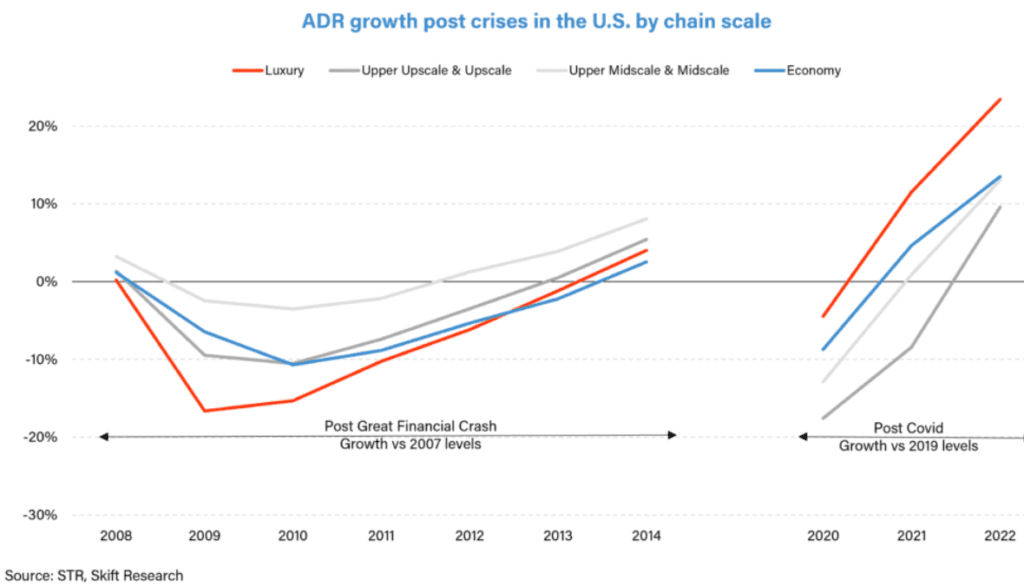 ADR growth post crises in the U.S. by chain scale

Luxury
Upper Upscale & Upscale
Upper Midscale & Midscale
Economy

20%
10%
0%
-10%
-20%
-30%

Post Great Financial Crash
Growth vs 2007 levels

Post Covid
Growth vs 2019 levels

2008
2009
2010
2011
2012
2013
2014
2020
2021
2022

Source: STR, Skift Research